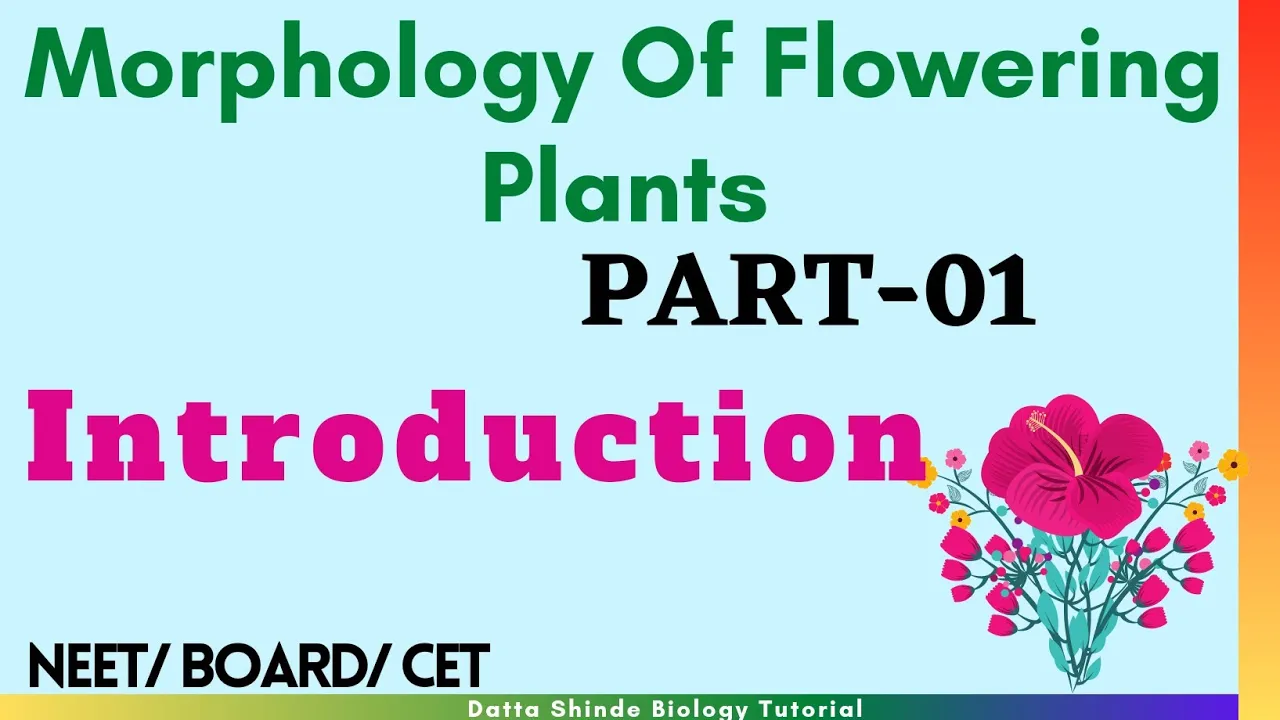 Morphology Of Flowering Plants

PART-01

Introduction

NEET/ BOARD/ CET

Datta Shinde Biology Tutorial